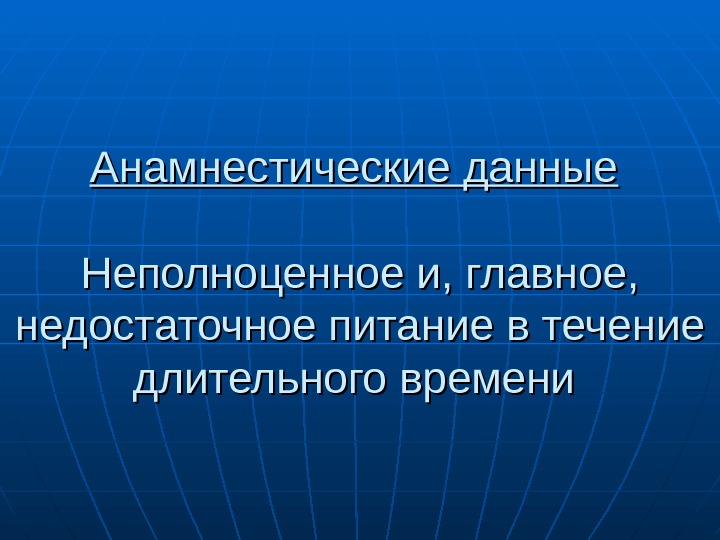 Анамнестические данные

Неполноценное и, главное, недостаточное питание в течение длительного времени